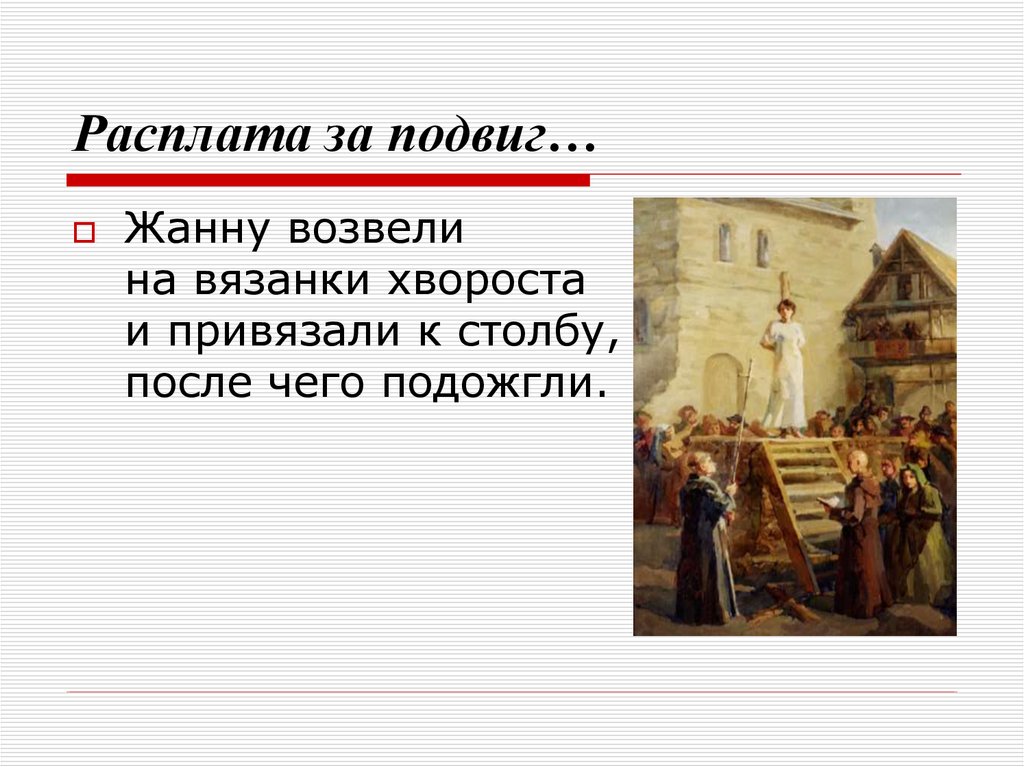 Расплата за подвиг…

Жанну возвели на вязанки хвороста и привязали к столбу, после чего подожгли.